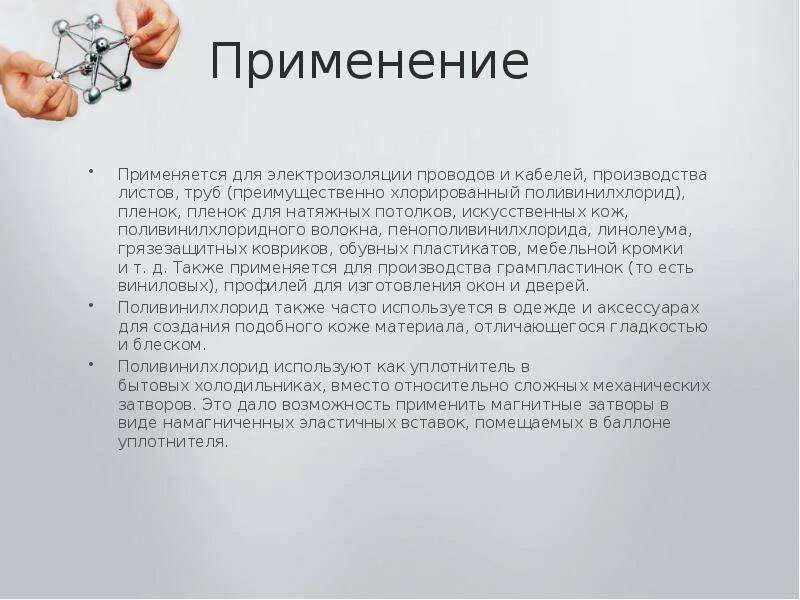 Применение

• Применяется для электроизоляции проводов и кабелей, производства листов, труб (преимущественно хлорированный поливинилхлорид), пленок, пленок для натяжных потолков, искусственных кож, поливинилхлоридного волокна, пенополивинилхлорида, линолеума, грязезащитных ковриков, обувных пластикатов, мебельной кромки и т. д. Также применяется для производства грампластинок (то есть виниловых), профилей для изготовления окон и дверей.

• Поливинилхлорид также часто используется в одежде и аксессуарах для создания подобного коже материала, отличающегося гладкостью и блеском.

• Поливинилхлорид используют как уплотнитель в бытовых холодильниках, вместо относительно сложных механических затворов. Это дало возможность применить магнитные затворы в виде намагниченных эластичных вставок, помещаемых в баллоне уплотнителя.